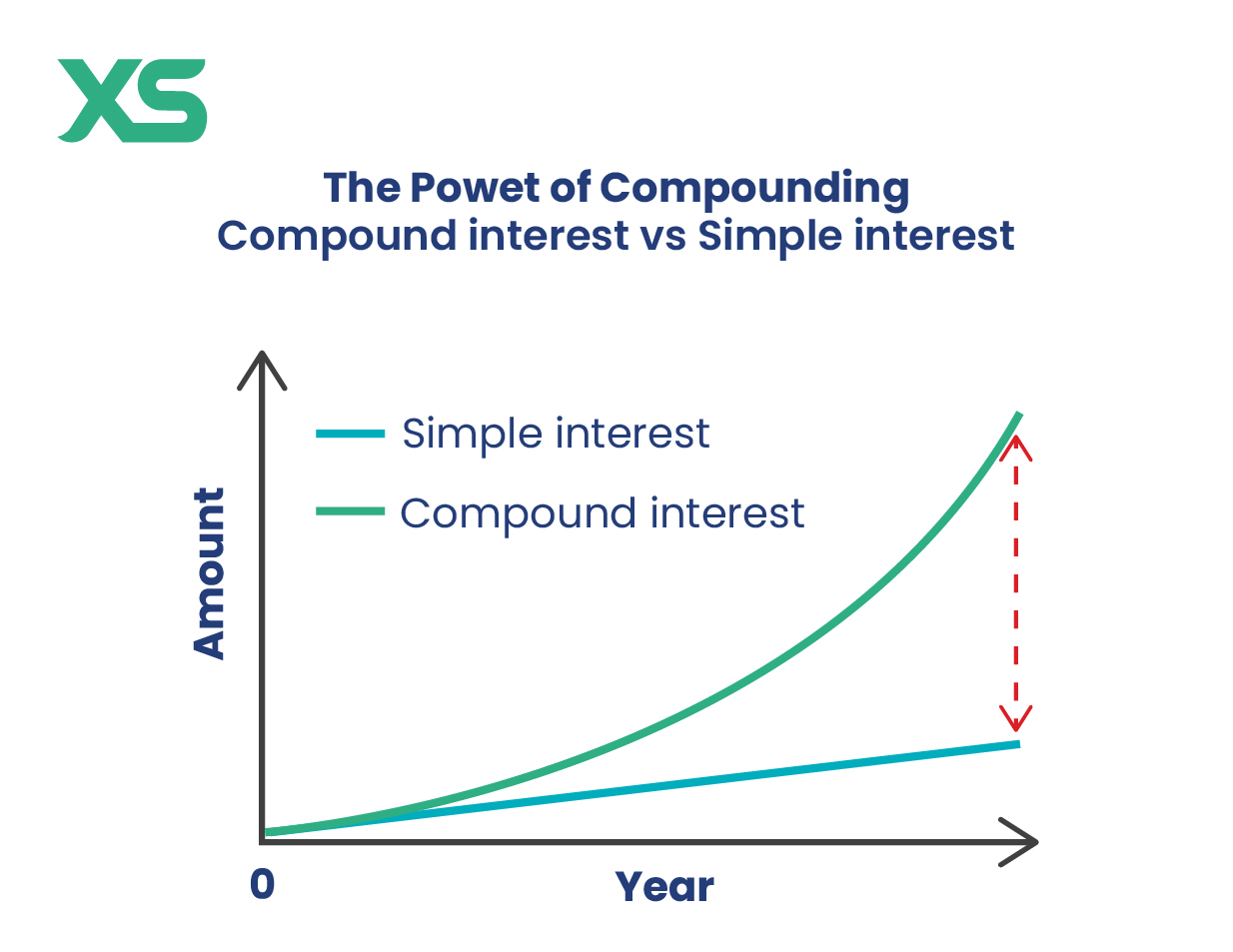 XS

The Powet of Compounding
Compound interest vs Simple interest

Simple interest
Compound interest

Amount

0

Year